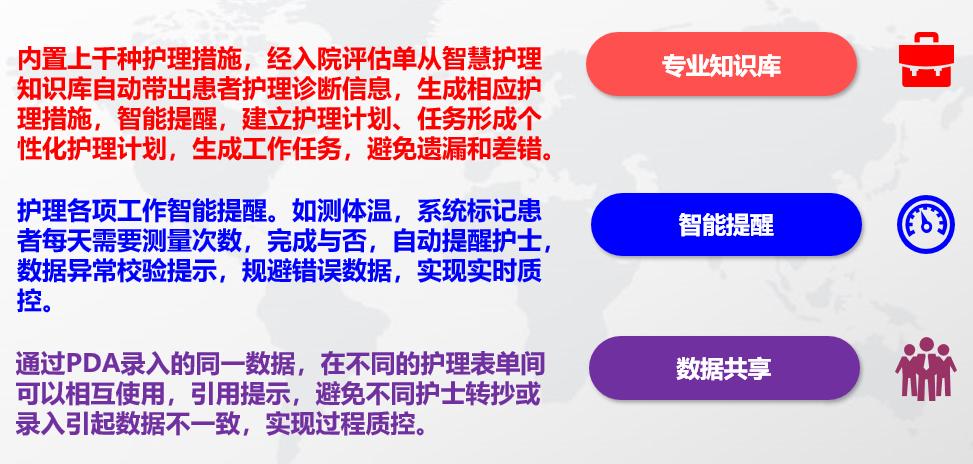 内置上千种护理措施，经入院评估单从智慧护理知识库自动带出患者护理诊断信息，生成相应护理措施，智能提醒，建立护理计划、任务形成个性化护理计划，生成工作任务，避免遗漏和差错。

专业知识库

护理各项工作智能提醒。如测体温，系统标记患者每天需要测量次数，完成与否，自动提醒护士，数据异常校验提示，规避错误数据，实现实时质控。

智能提醒

通过PDA录入的同一数据，在不同的护理表单间可以相互使用，引用提示，避免不同护士转抄或录入引起数据不一致，实现过程质控。

数据共享